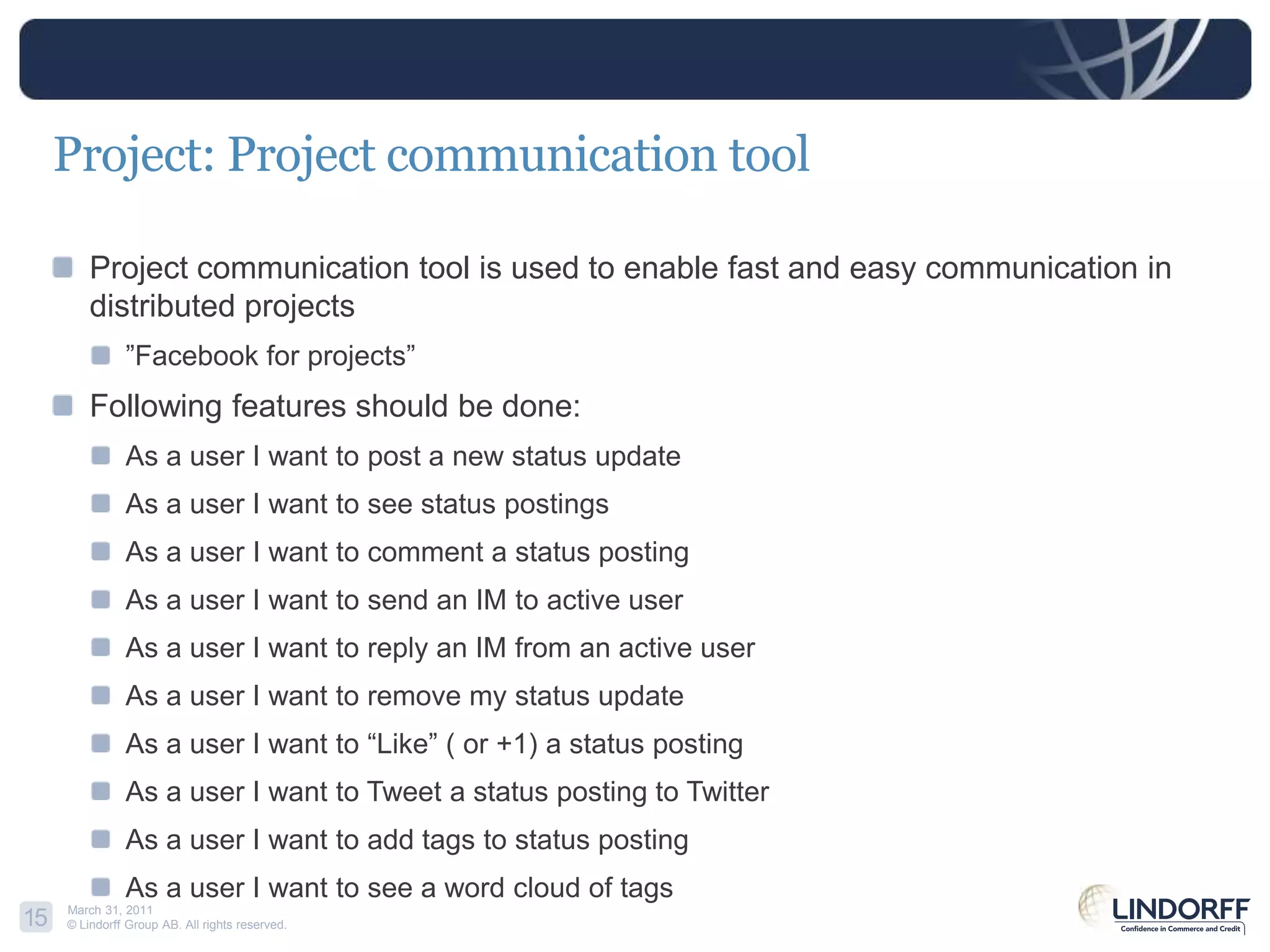 Project: Project communication tool

Project communication tool is used to enable fast and easy communication in distributed projects

”Facebook for projects”

Following features should be done:

As a user I want to post a new status update

As a user I want to see status postings

As a user I want to comment a status posting

As a user I want to send an IM to active user

As a user I want to reply an IM from an active user

As a user I want to remove my status update

As a user I want to “Like” ( or +1) a status posting

As a user I want to Tweet a status posting to Twitter

As a user I want to add tags to status posting

As a user I want to see a word cloud of tags

15

March 31, 2011
© Lindorff Group AB. All rights reserved.

LINDORFF
Confidence in Commerce and Credit